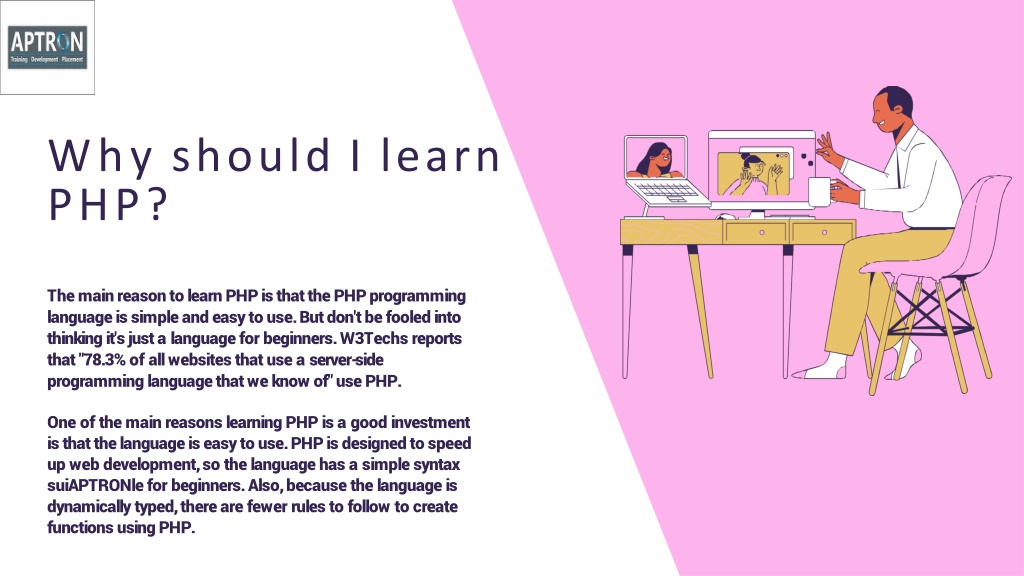 APTRON
Training · Development · Placement

Why should I learn PHP?

The main reason to learn PHP is that the PHP programming language is simple and easy to use. But don't be fooled into thinking it's just a language for beginners. W3Techs reports that "78.3% of all websites that use a server-side programming language that we know of" use PHP.

One of the main reasons learning PHP is a good investment is that the language is easy to use. PHP is designed to speed up web development, so the language has a simple syntax suiAPTRONle for beginners. Also, because the language is dynamically typed, there are fewer rules to follow to create functions using PHP.